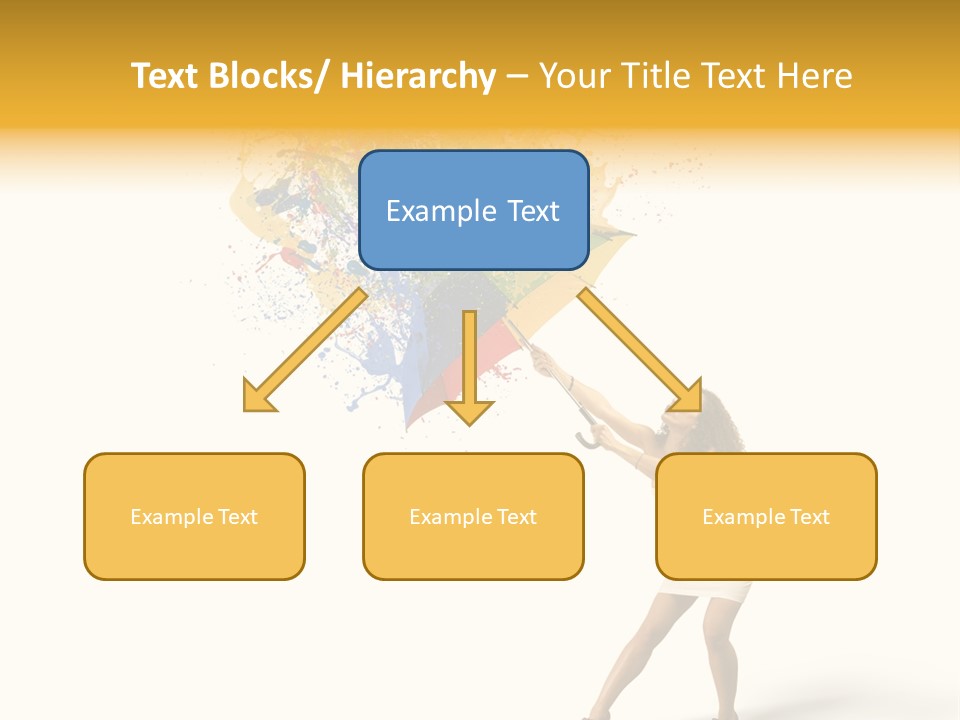 Text Blocks/ Hierarchy – Your Title Text Here

Example Text

Example Text

Example Text

Example Text